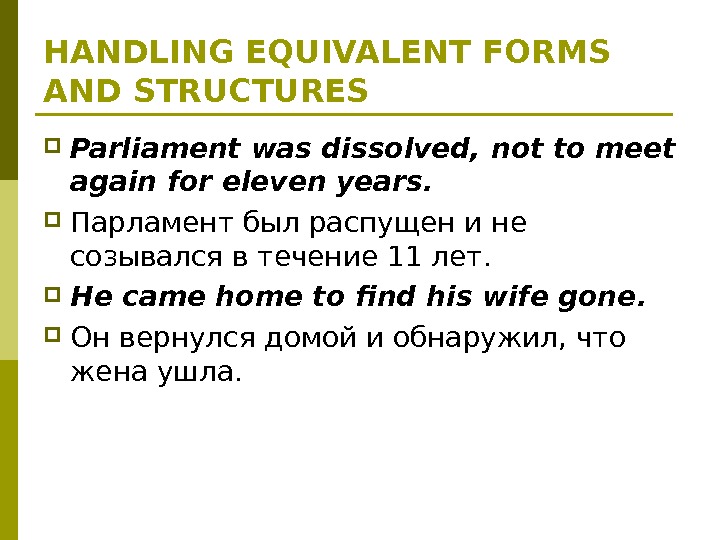 HANDLING EQUIVALENT FORMS AND STRUCTURES

Parliament was dissolved, not to meet again for eleven years.

Парламент был распущен и не созывался в течение 11 лет.

He came home to find his wife gone.

Он вернулся домой и обнаружил, что жена ушла.